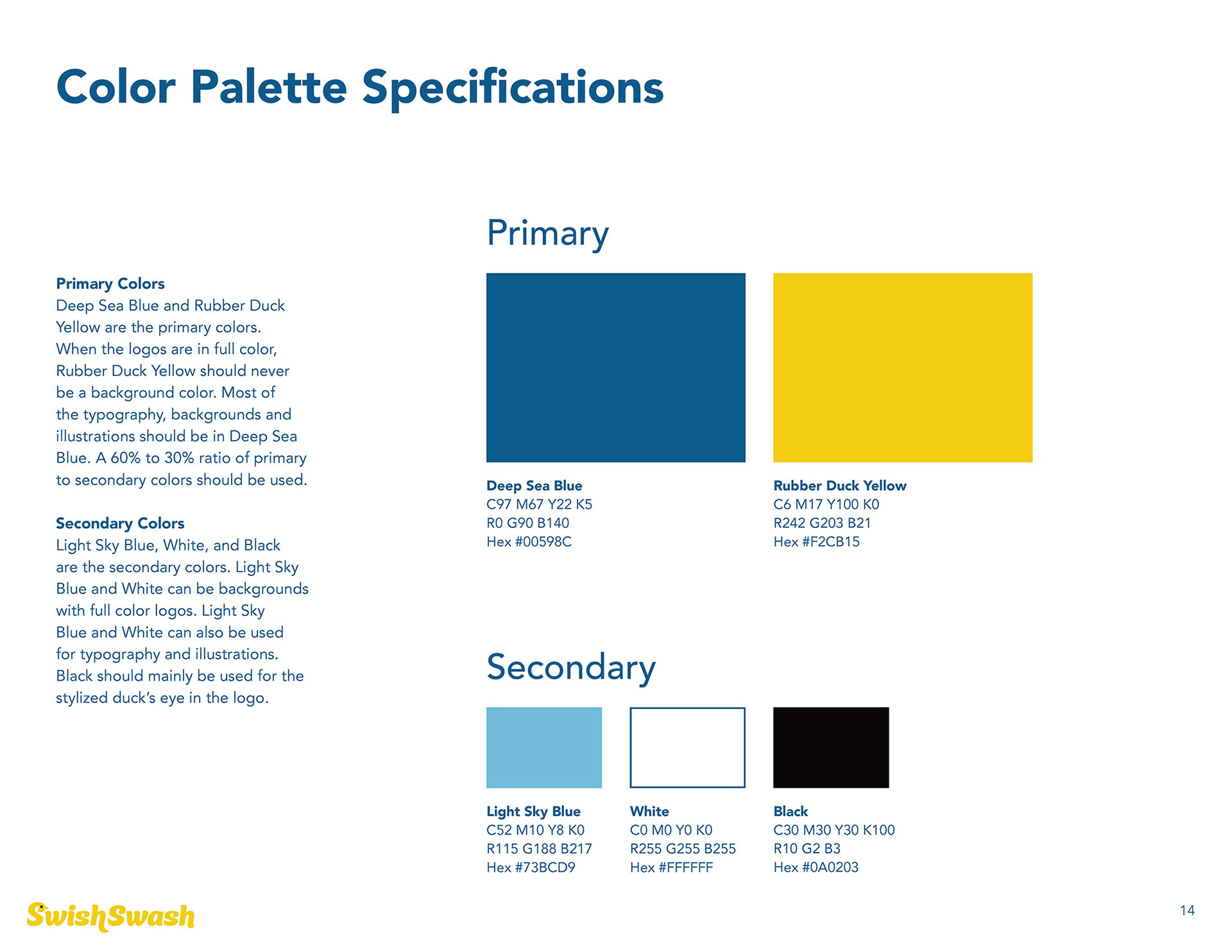 Color Palette Specifications

Primary Colors
Deep Sea Blue and Rubber Duck Yellow are the primary colors. When the logos are in full color, Rubber Duck Yellow should never be a background color. Most of the typography, backgrounds and illustrations should be in Deep Sea Blue. A 60% to 30% ratio of primary to secondary colors should be used.

Secondary Colors
Light Sky Blue, White, and Black are the secondary colors. Light Sky Blue and White can be backgrounds with full color logos. Light Sky Blue and White can also be used for typography and illustrations. Black should mainly be used for the stylized duck's eye in the logo.

Primary

Deep Sea Blue
C97 M67 Y22 K5
R0 G90 B140
Hex #00598C

Rubber Duck Yellow
C6 M17 Y100 K0
R242 G203 B21
Hex #F2CB15

Secondary

Light Sky Blue
C52 M10 Y8 K0
R115 G188 B217
Hex #73BCD9

White
C0 M0 Y0 K0
R255 G255 B255
Hex #FFFFFF

Black
C30 M30 Y30 K100
R10 G2 B3
Hex #0A0203

SwishSwash

14